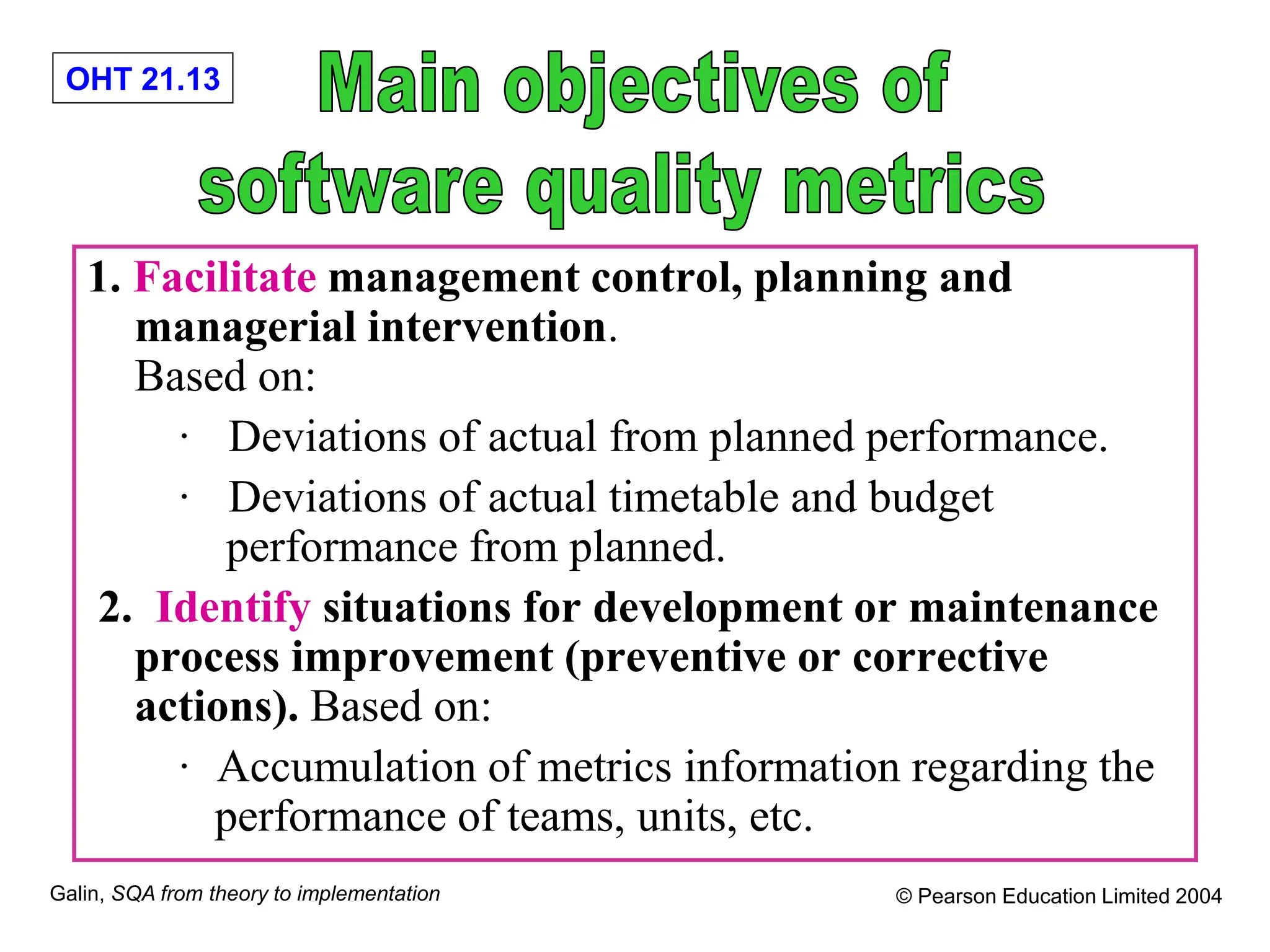 OHT 21.13

Main objectives of software quality metrics

1. Facilitate management control, planning and managerial intervention. Based on:

· Deviations of actual from planned performance.

· Deviations of actual timetable and budget performance from planned.

2. Identify situations for development or maintenance process improvement (preventive or corrective actions). Based on:

· Accumulation of metrics information regarding the performance of teams, units, etc.

Galin, SQA from theory to implementation

© Pearson Education Limited 2004